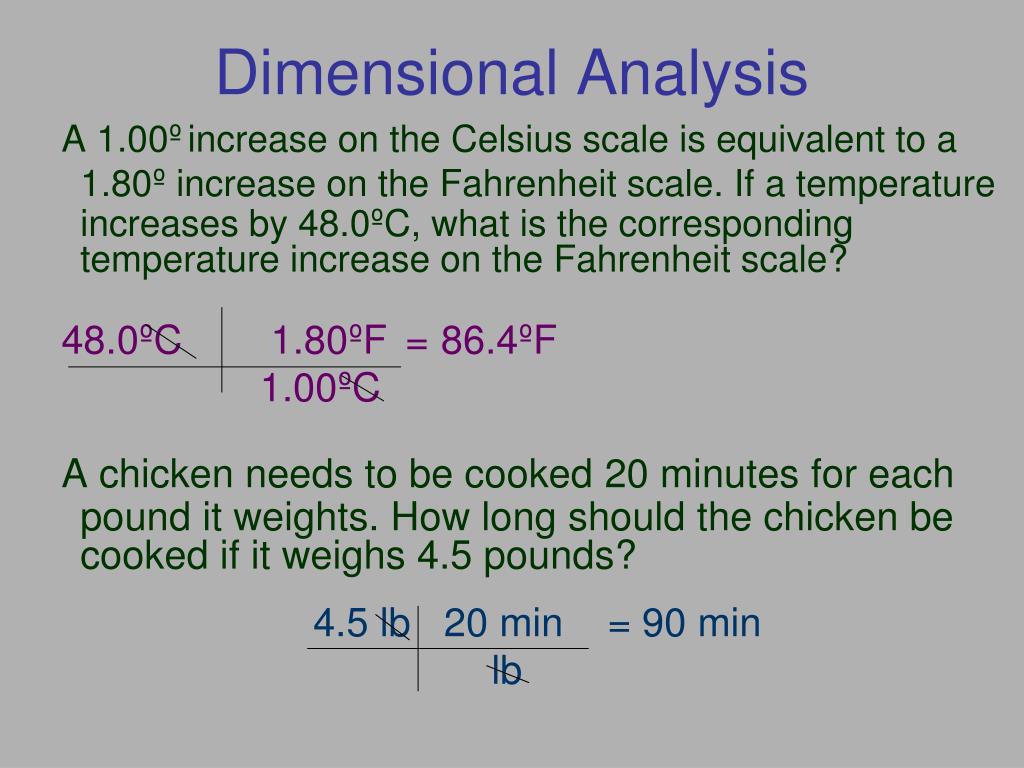 Dimensional Analysis

A 1.00º increase on the Celsius scale is equivalent to a 1.80º increase on the Fahrenheit scale. If a temperature increases by 48.0ºC, what is the corresponding temperature increase on the Fahrenheit scale?

| 48.0ºC | 1.80ºF |
|---|---|
| | 1.00ºC |

= 86.4ºF

A chicken needs to be cooked 20 minutes for each pound it weights. How long should the chicken be cooked if it weighs 4.5 pounds?

| 4.5 lb | 20 min |
|---|---|
| | lb |

= 90 min